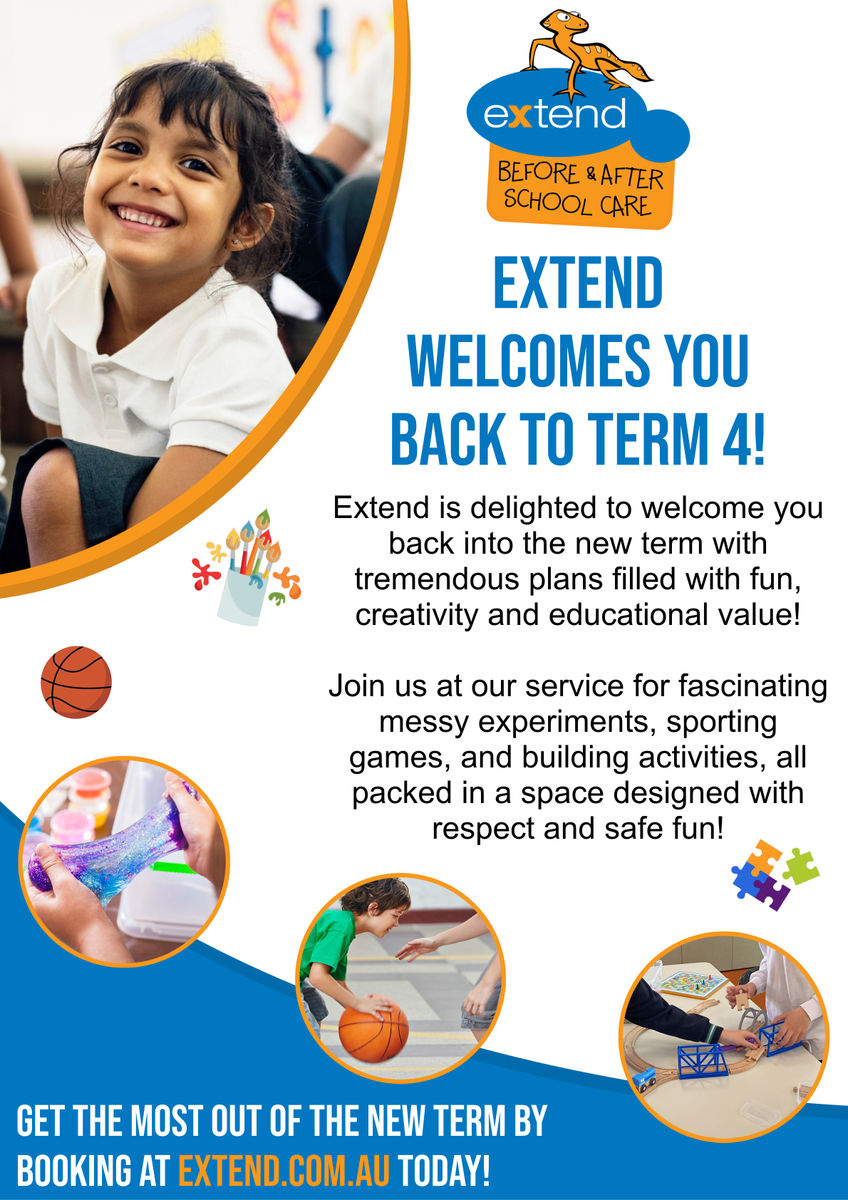 extend
BEFORE & AFTER SCHOOL CARE

EXTEND WELCOMES YOU BACK TO TERM 4!

Extend is delighted to welcome you back into the new term with tremendous plans filled with fun, creativity and educational value!

Join us at our service for fascinating messy experiments, sporting games, and building activities, all packed in a space designed with respect and safe fun!

GET THE MOST OUT OF THE NEW TERM BY BOOKING AT EXTEND.COM.AU TODAY!